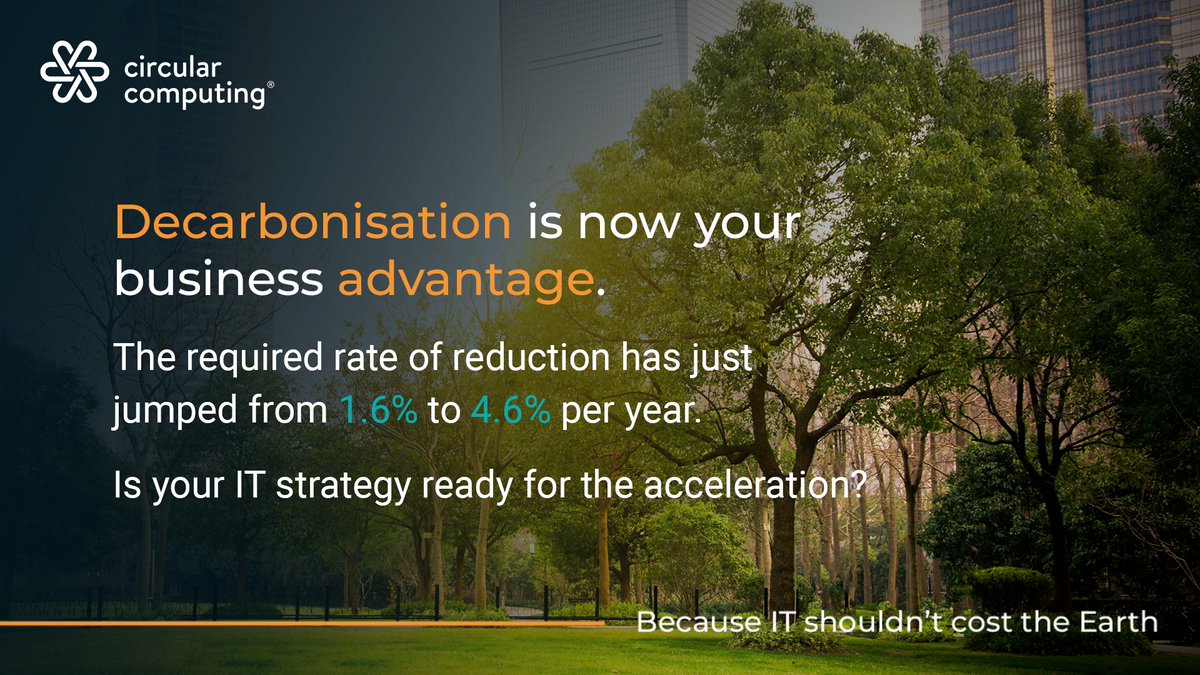 circular computing®

Decarbonisation is now your business advantage.

The required rate of reduction has just jumped from 1.6% to 4.6% per year.

Is your IT strategy ready for the acceleration?

Because IT shouldn't cost the Earth